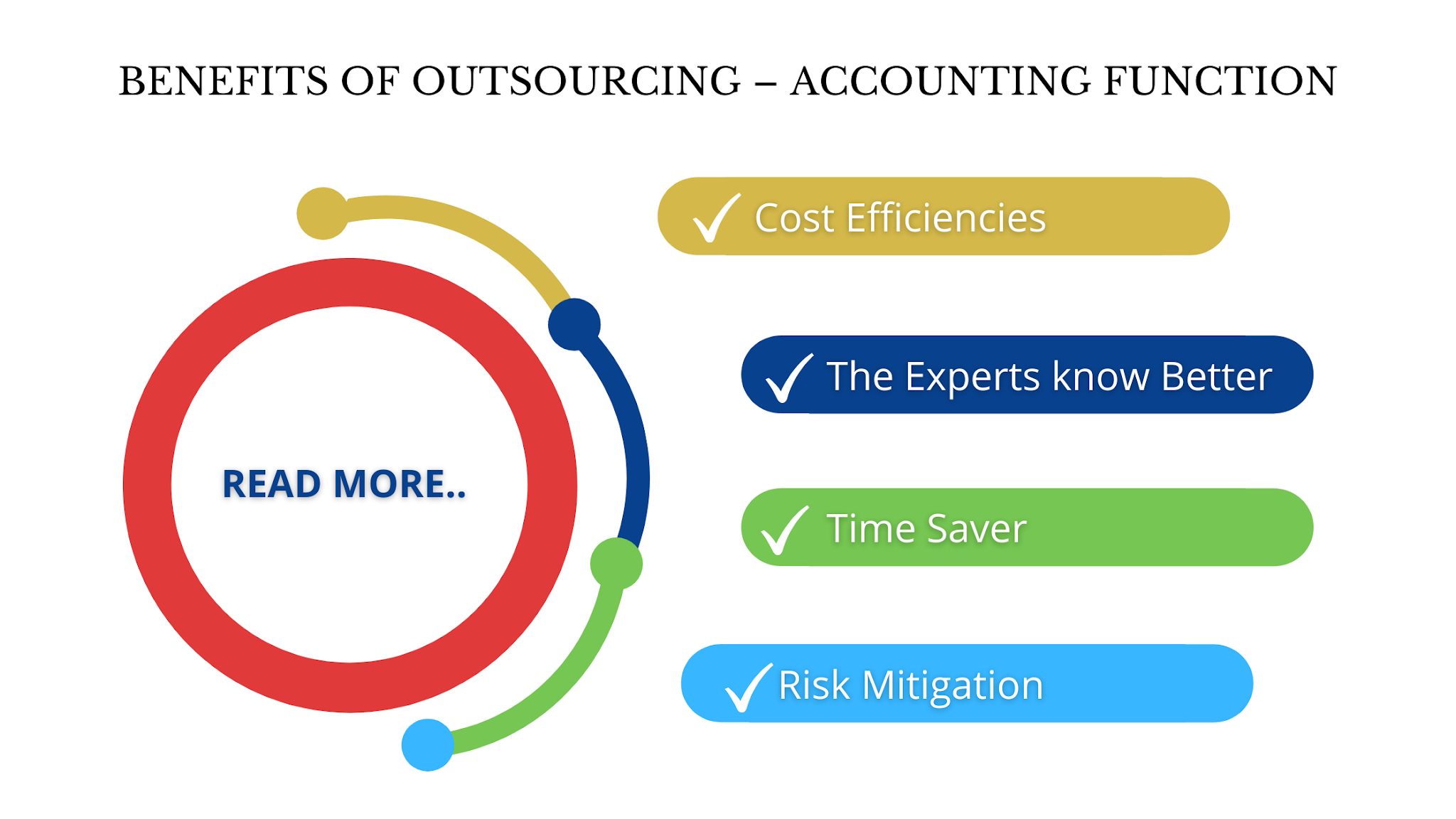 BENEFITS OF OUTSOURCING – ACCOUNTING FUNCTION

READ MORE..

✓ Cost Efficiencies

✓ The Experts know Better

✓ Time Saver

✓ Risk Mitigation